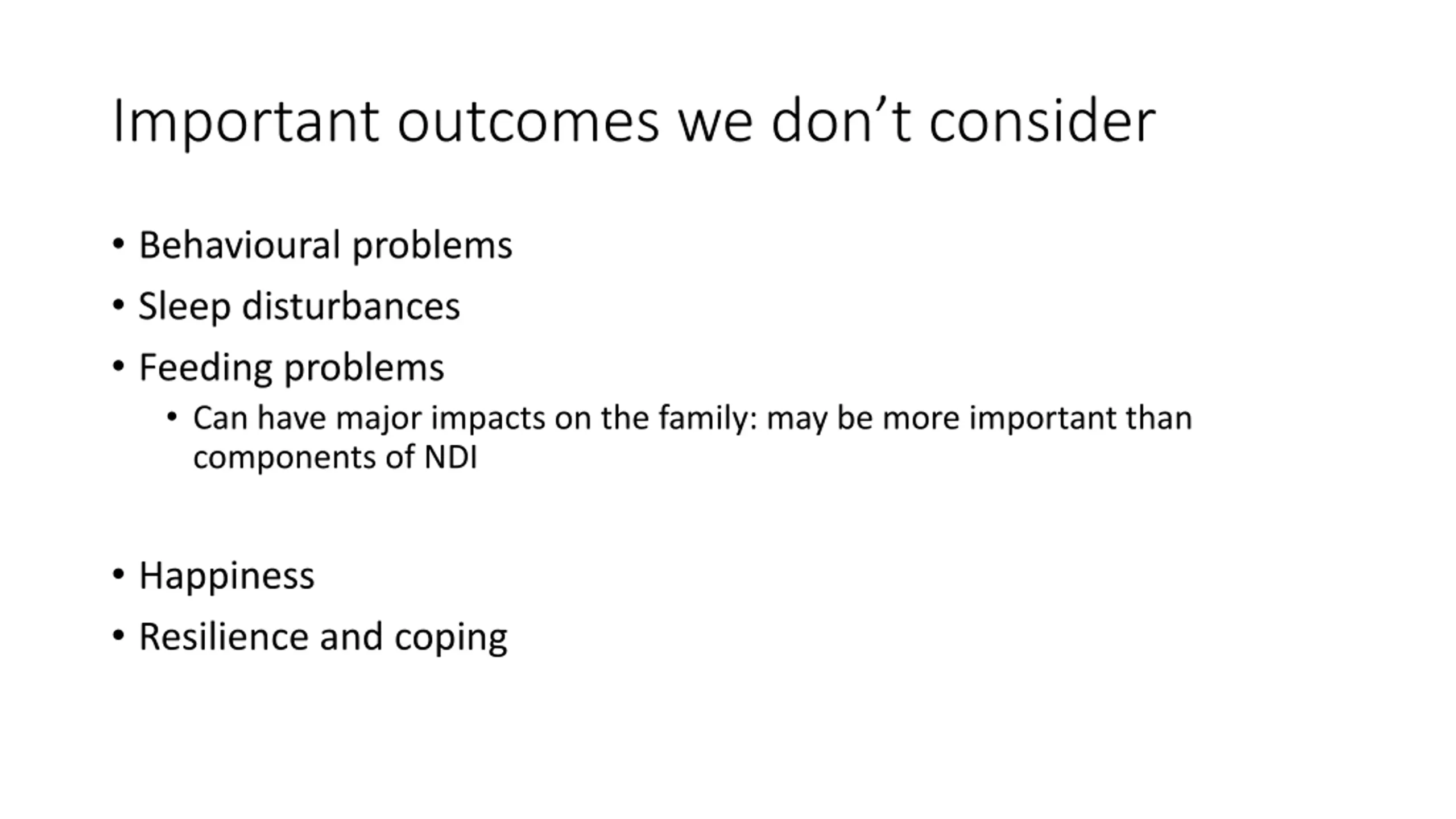 Important outcomes we don’t consider

• Behavioural problems
• Sleep disturbances
• Feeding problems
  • Can have major impacts on the family: may be more important than components of NDI

• Happiness
• Resilience and coping